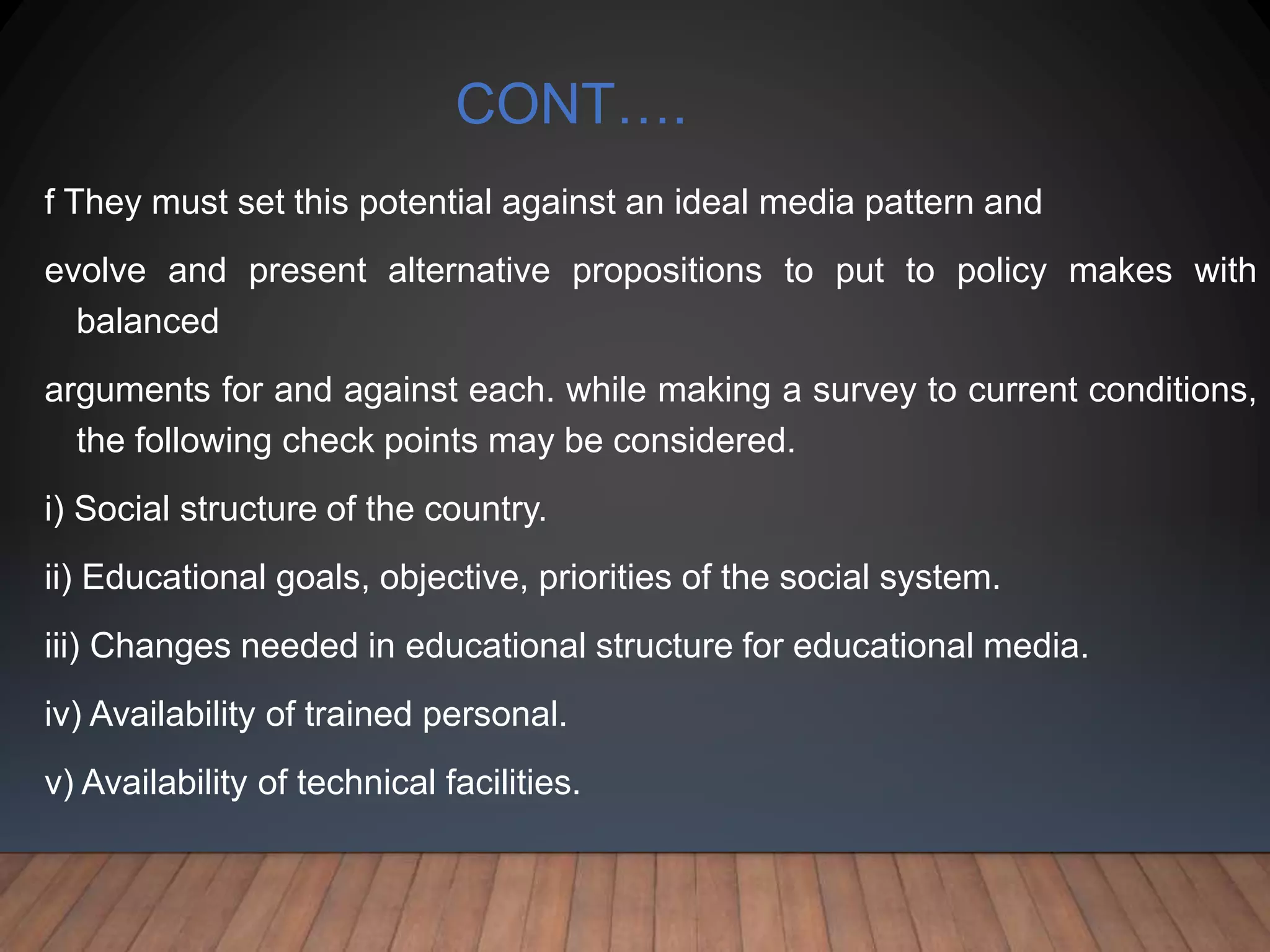 CONT....

f They must set this potential against an ideal media pattern and

evolve and present alternative propositions to put to policy makes with balanced

arguments for and against each. while making a survey to current conditions, the following check points may be considered.

i) Social structure of the country.

ii) Educational goals, objective, priorities of the social system.

iii) Changes needed in educational structure for educational media.

iv) Availability of trained personal.

v) Availability of technical facilities.